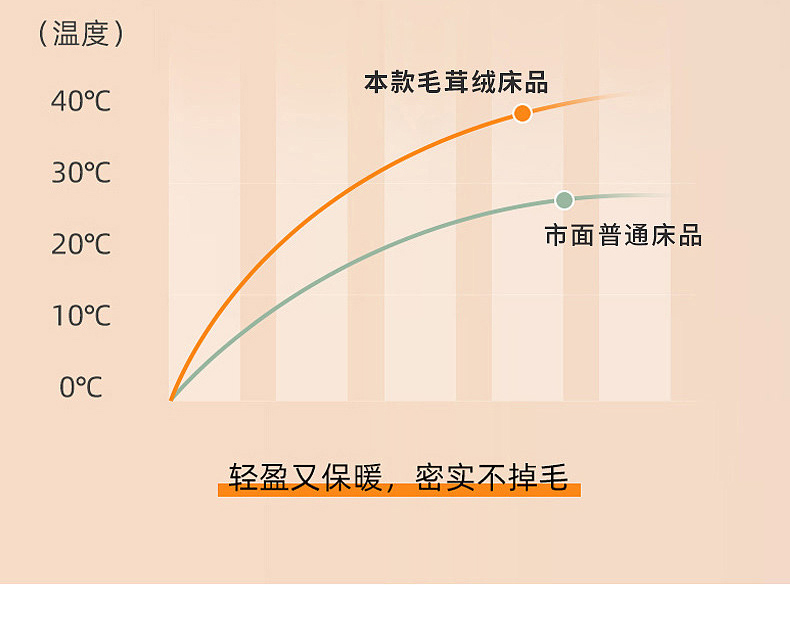 （温度）

40℃
30℃
20℃
10℃
0℃

本款毛茸绒床品

市面普通床品

轻盈又保暖，密实不掉毛